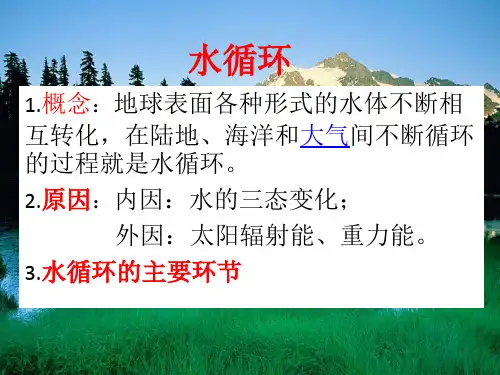 水循环

1.概念：地球表面各种形式的水体不断相互转化，在陆地、海洋和大气间不断循环的过程就是水循环。

2.原因：内因：水的三态变化；
外因：太阳辐射能、重力能。

3.水循环的主要环节